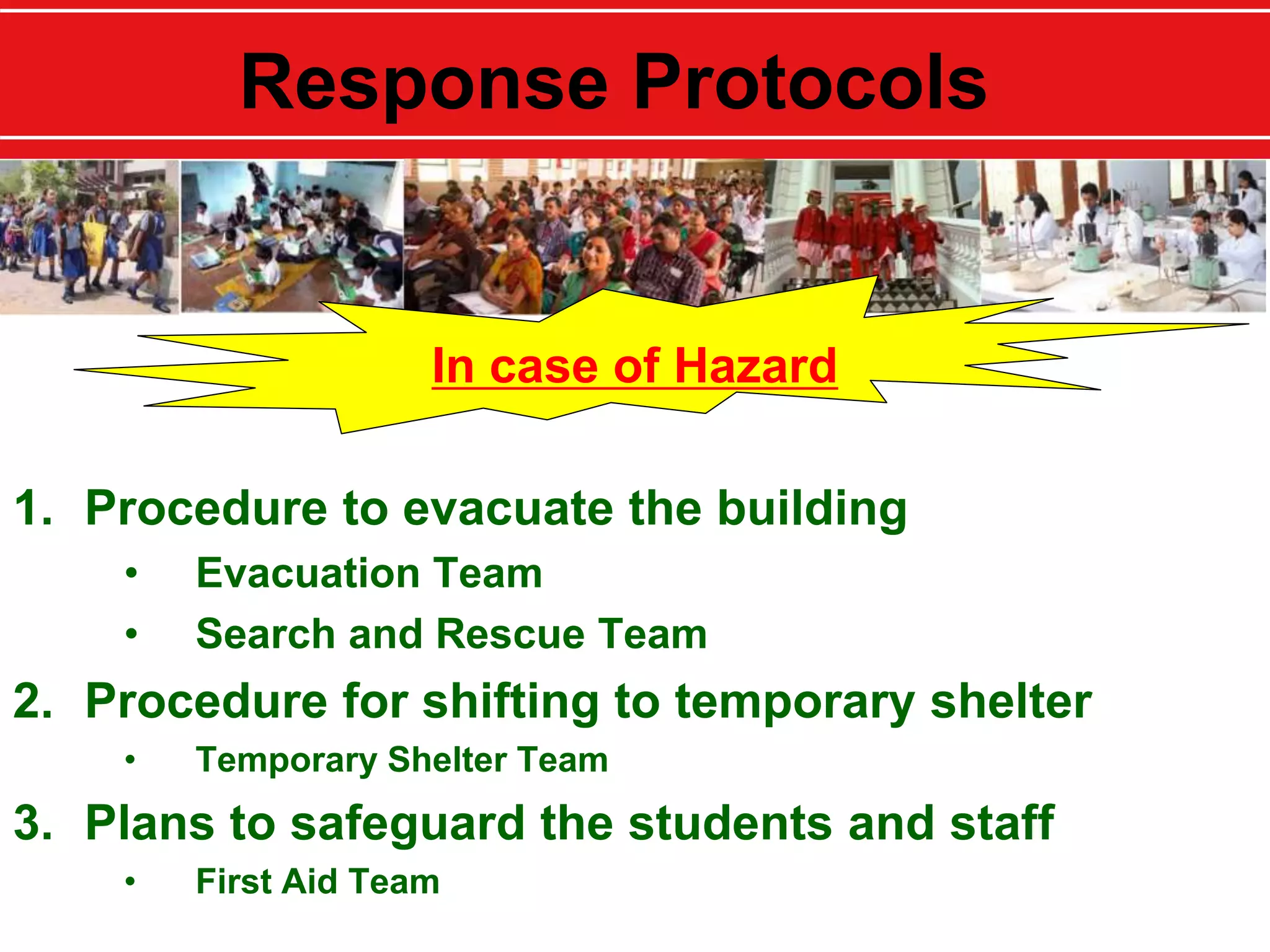 Response Protocols

In case of Hazard

1. Procedure to evacuate the building
 • Evacuation Team
 • Search and Rescue Team
2. Procedure for shifting to temporary shelter
 • Temporary Shelter Team
3. Plans to safeguard the students and staff
 • First Aid Team